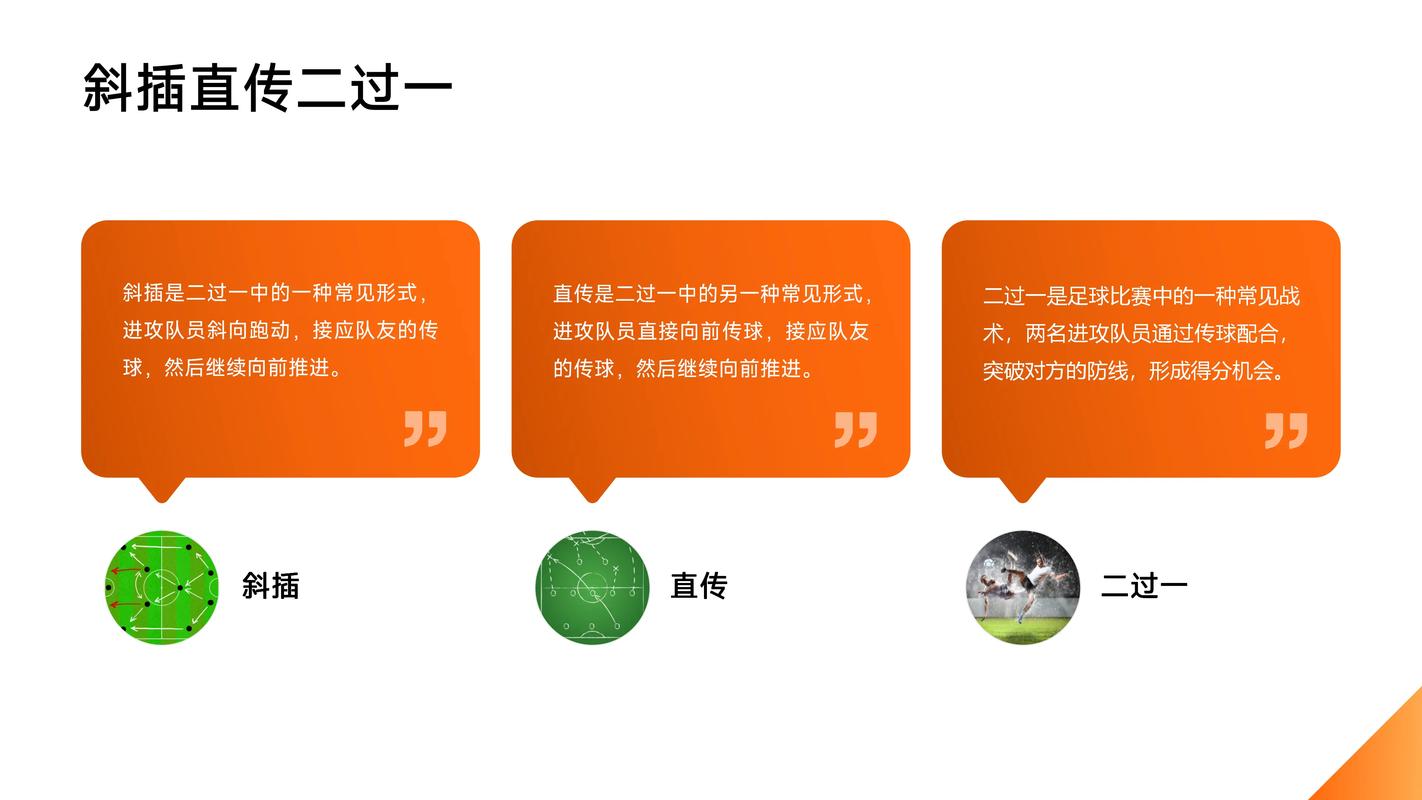 斜插直传二过一

斜插是二过一中的一种常见形式，进攻队员斜向跑动，接应队友的传球，然后继续向前推进。

斜插

直传是二过一中的另一种常见形式，进攻队员直接向前传球，接应队友的传球，然后继续向前推进。

直传

二过一是足球比赛中的一种常见战术，两名进攻队员通过传球配合，突破对方的防线，形成得分机会。

二过一